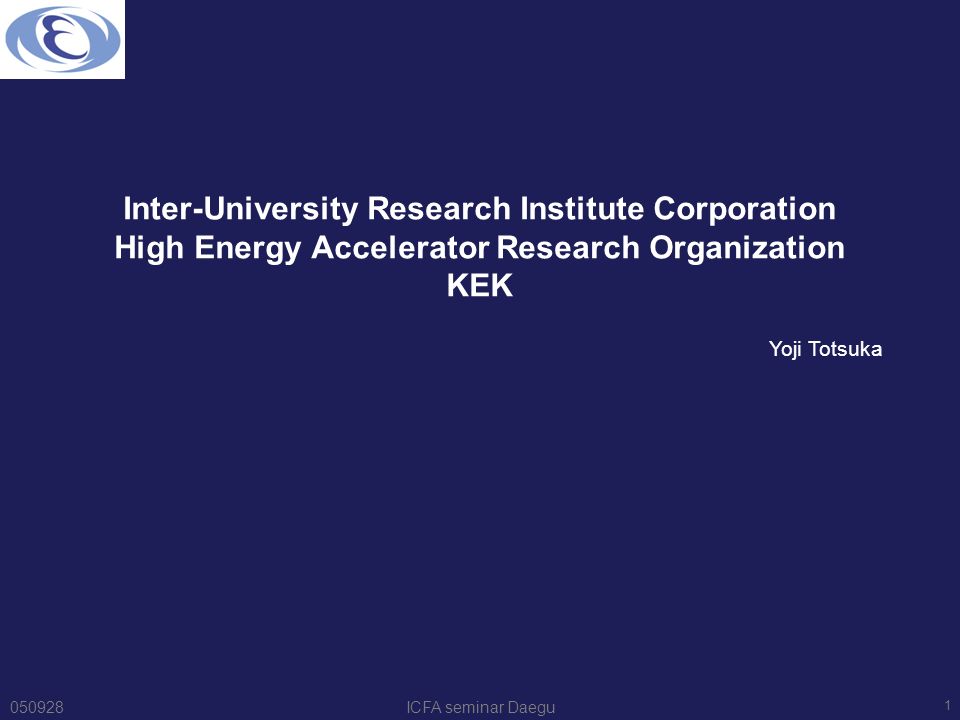 Inter-University Research Institute Corporation
High Energy Accelerator Research Organization
KEK

Yoji Totsuka

050928
ICFA seminar Daegu
1